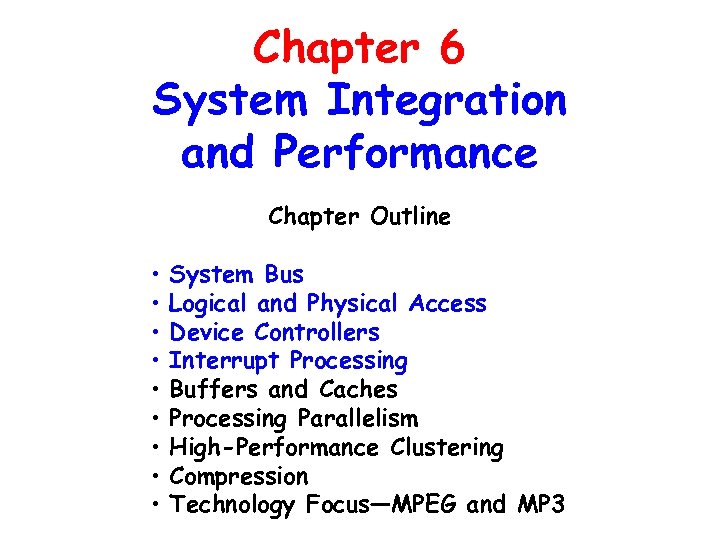 Chapter 6
System Integration and Performance

Chapter Outline

• System Bus
• Logical and Physical Access
• Device Controllers
• Interrupt Processing
• Buffers and Caches
• Processing Parallelism
• High-Performance Clustering
• Compression
• Technology Focus—MPEG and MP3